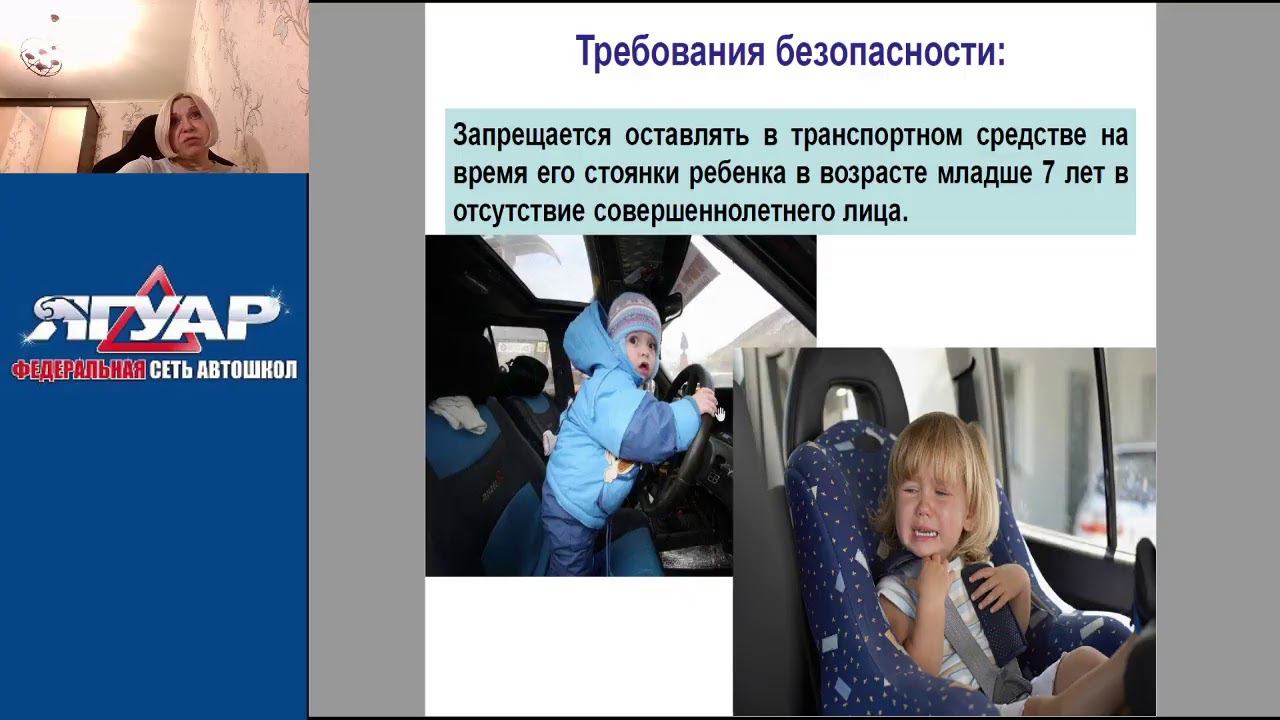 ЯГУАР
ФЕДЕРАЛЬНАЯ СЕТЬ АВТОШКОЛ

Требования безопасности:

Запрещается оставлять в транспортном средстве на время его стоянки ребенка в возрасте младше 7 лет в отсутствие совершеннолетнего лица.